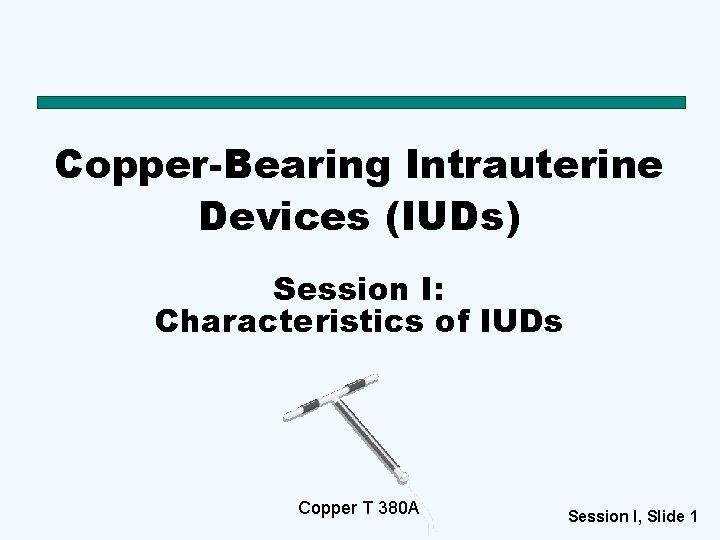 Copper-Bearing Intrauterine Devices (IUDs)

Session I:
Characteristics of IUDs

Copper T 380A

Session I, Slide 1